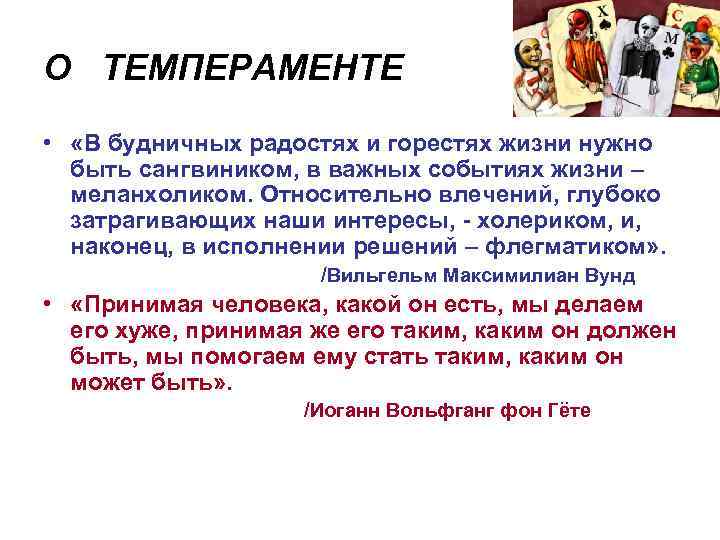 О ТЕМПЕРАМЕНТЕ

Х
С
М

• «В будничных радостях и горестях жизни нужно быть сангвиником, в важных событиях жизни – меланхоликом. Относительно влечений, глубоко затрагивающих наши интересы, - холериком, и, наконец, в исполнении решений – флегматиком».

/Вильгельм Максимилиан Вунд

• «Принимая человека, какой он есть, мы делаем его хуже, принимая же его таким, каким он должен быть, мы помогаем ему стать таким, каким он может быть».

/Иоганн Вольфганг фон Гёте